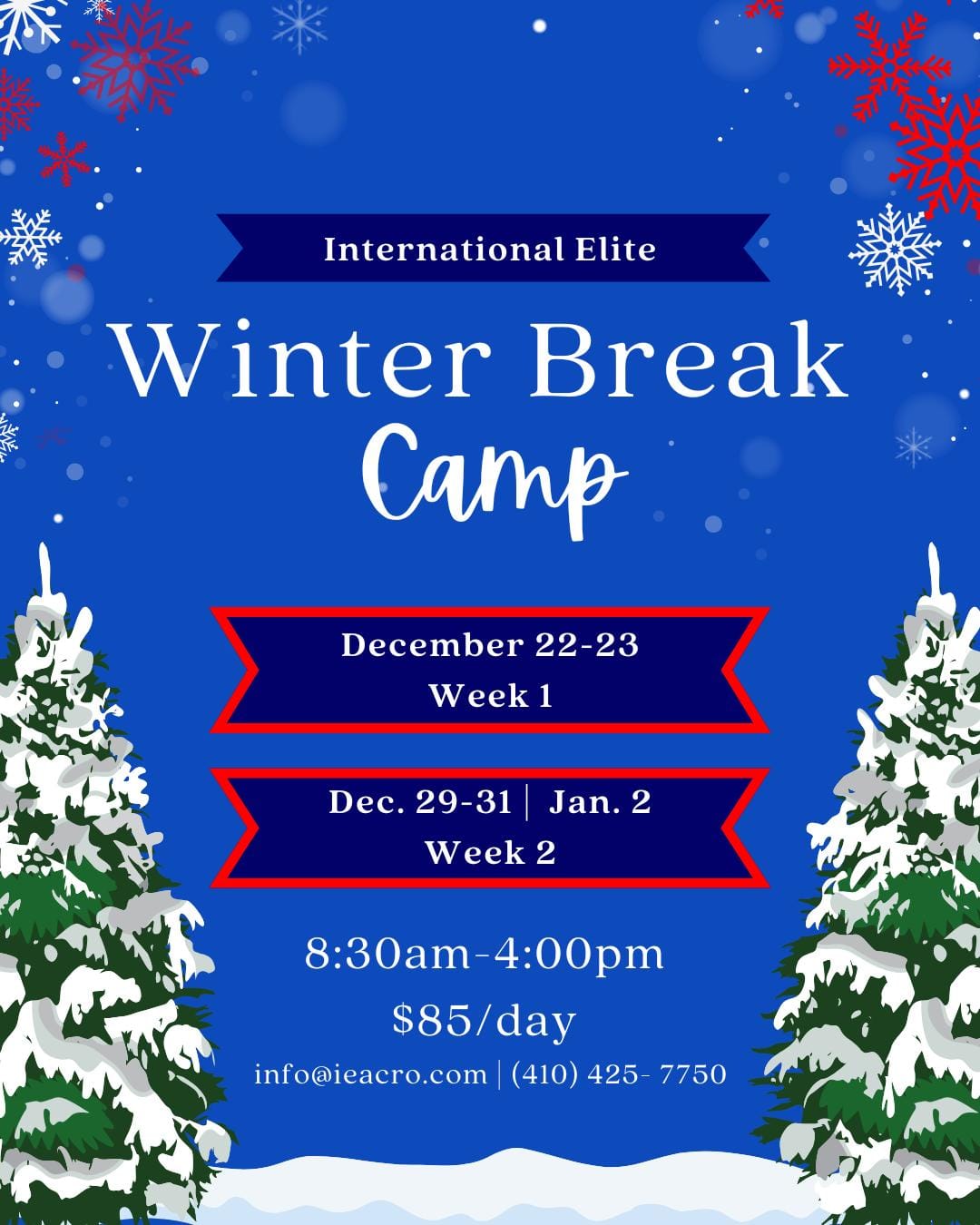 International Elite

Winter Break Camp

December 22-23
Week 1

Dec. 29-31 | Jan. 2
Week 2

8:30am-4:00pm
$85/day
info@ieacro.com | (410) 425- 7750